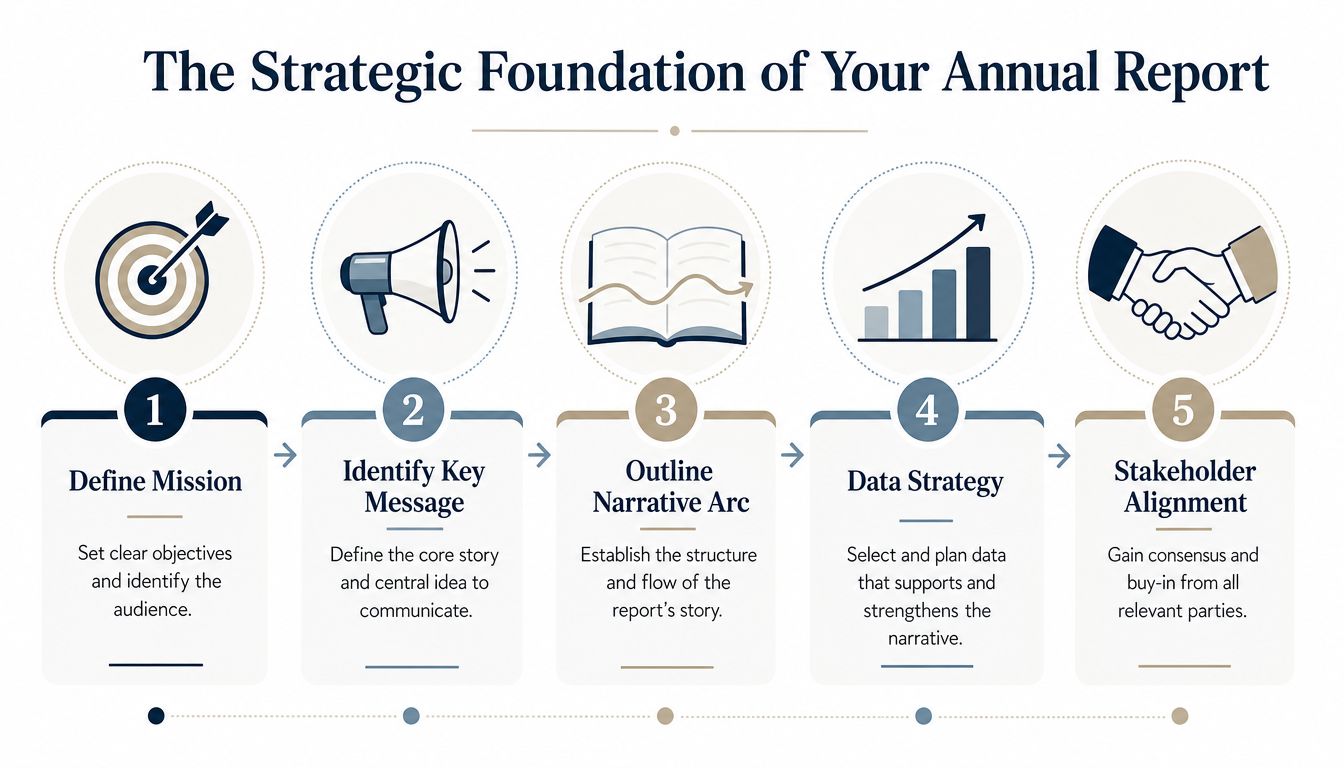 The Strategic Foundation of Your Annual Report

1
Define Mission
Set clear objectives and identify the audience.

2
Identify Key Message
Define the core story and central idea to communicate.

3
Outline Narrative Arc
Establish the structure and flow of the report's story.

4
Data Strategy
Select and plan data that supports and strengthens the narrative.

5
Stakeholder Alignment
Gain consensus and buy-in from all relevant parties.